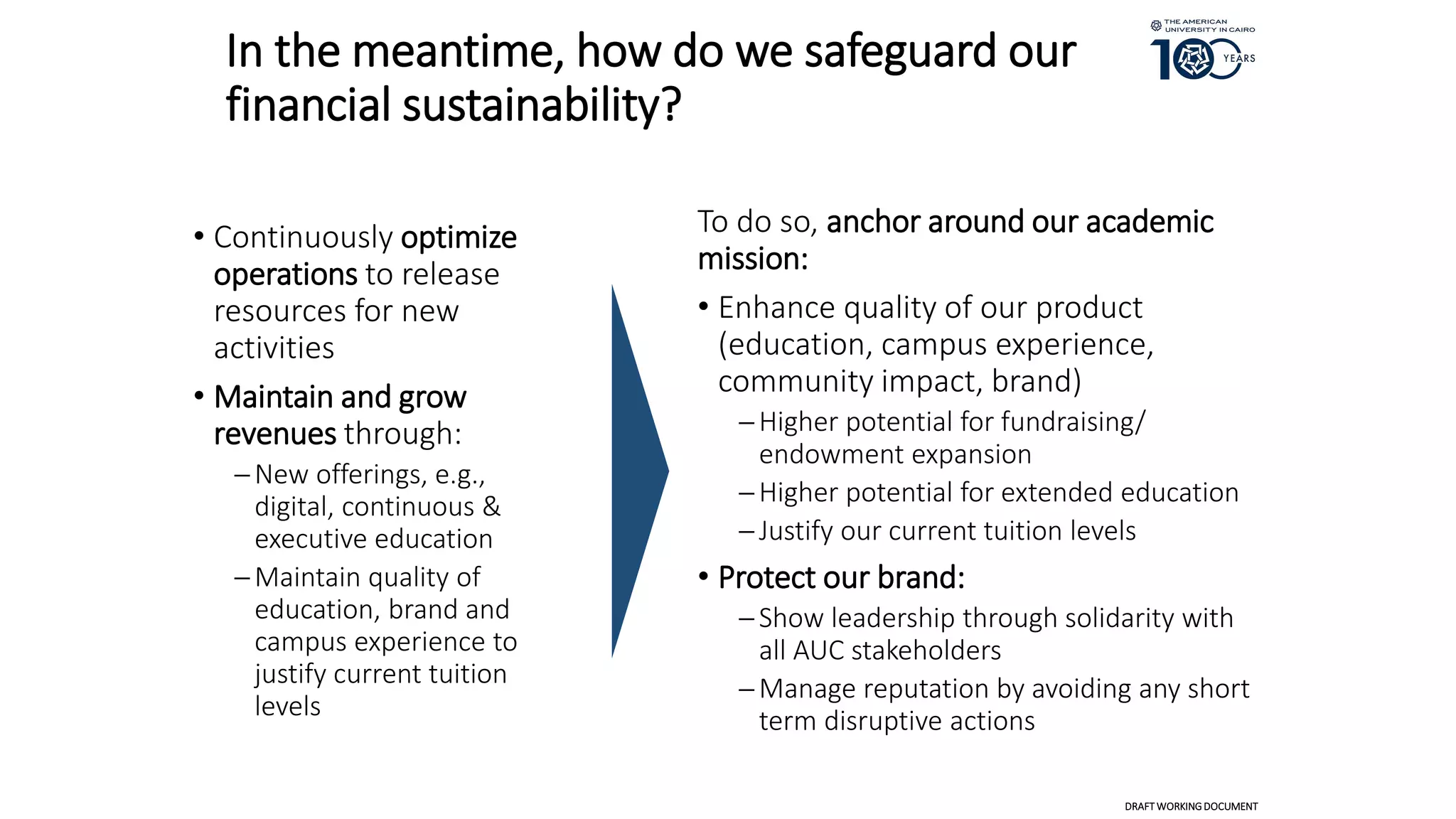 In the meantime, how do we safeguard our financial sustainability?

THE AMERICAN UNIVERSITY IN CAIRO
100 YEARS

• Continuously optimize operations to release resources for new activities

• Maintain and grow revenues through:
– New offerings, e.g., digital, continuous & executive education
– Maintain quality of education, brand and campus experience to justify current tuition levels

To do so, anchor around our academic mission:

• Enhance quality of our product (education, campus experience, community impact, brand)
– Higher potential for fundraising/ endowment expansion
– Higher potential for extended education
– Justify our current tuition levels

• Protect our brand:
– Show leadership through solidarity with all AUC stakeholders
– Manage reputation by avoiding any short term disruptive actions

DRAFT WORKING DOCUMENT